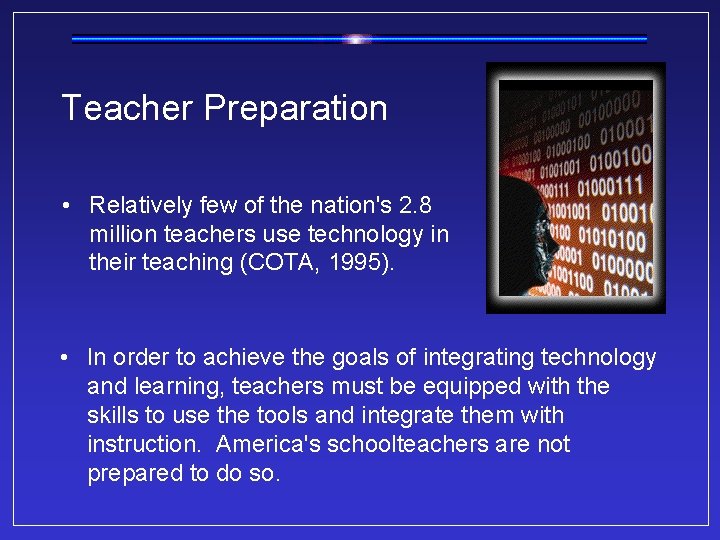 Teacher Preparation

• Relatively few of the nation's 2.8 million teachers use technology in their teaching (COTA, 1995).

• In order to achieve the goals of integrating technology and learning, teachers must be equipped with the skills to use the tools and integrate them with instruction. America's schoolteachers are not prepared to do so.